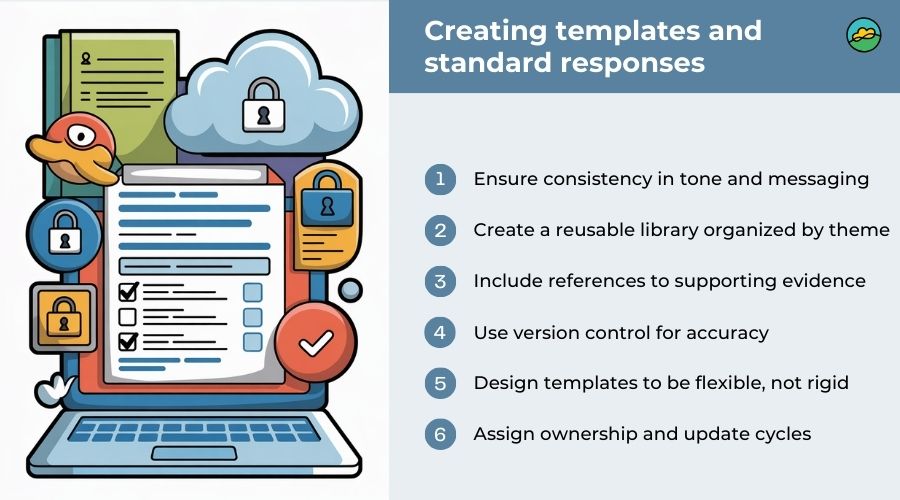 Creating templates and standard responses

1 Ensure consistency in tone and messaging

2 Create a reusable library organized by theme

3 Include references to supporting evidence

4 Use version control for accuracy

5 Design templates to be flexible, not rigid

6 Assign ownership and update cycles